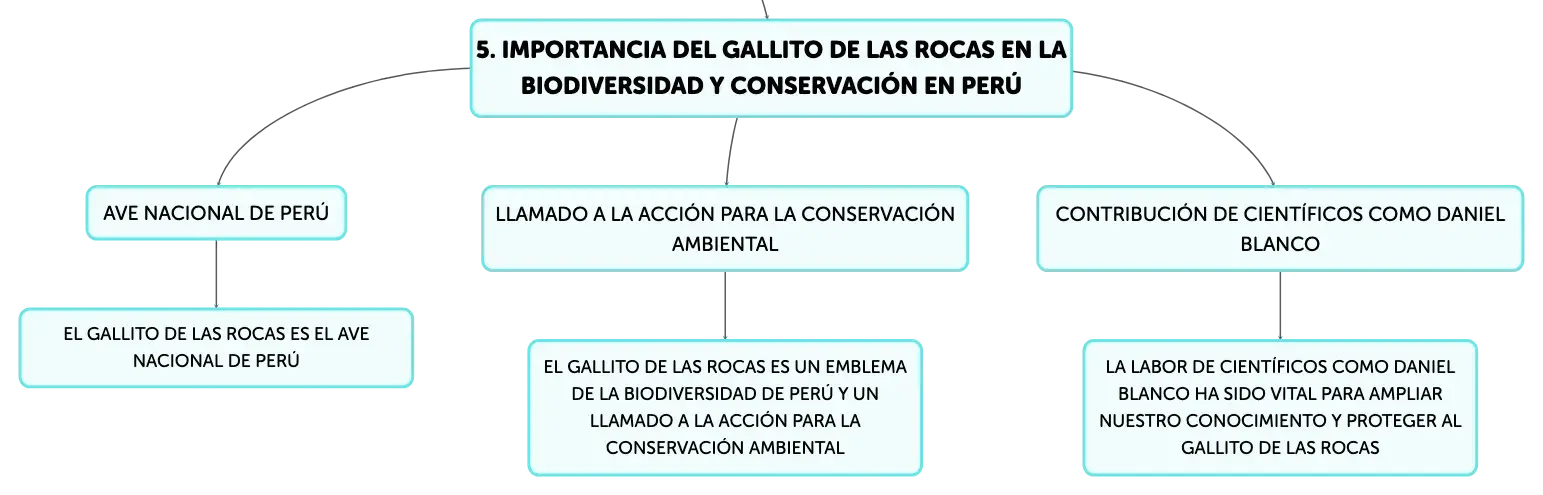 5. IMPORTANCIA DEL GALLITO DE LAS ROCAS EN LA BIODIVERSIDAD Y CONSERVACIÓN EN PERÚ

AVE NACIONAL DE PERÚ

EL GALLITO DE LAS ROCAS ES EL AVE NACIONAL DE PERÚ

LLAMADO A LA ACCIÓN PARA LA CONSERVACIÓN AMBIENTAL

EL GALLITO DE LAS ROCAS ES UN EMBLEMA DE LA BIODIVERSIDAD DE PERÚ Y UN LLAMADO A LA ACCIÓN PARA LA CONSERVACIÓN AMBIENTAL

CONTRIBUCIÓN DE CIENTÍFICOS COMO DANIEL BLANCO

LA LABOR DE CIENTÍFICOS COMO DANIEL BLANCO HA SIDO VITAL PARA AMPLIAR NUESTRO CONOCIMIENTO Y PROTEGER AL GALLITO DE LAS ROCAS